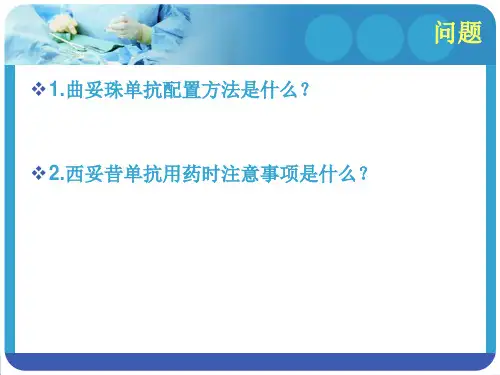 问题

❖1.曲妥珠单抗配置方法是什么？

❖2.西妥昔单抗用药时注意事项是什么？